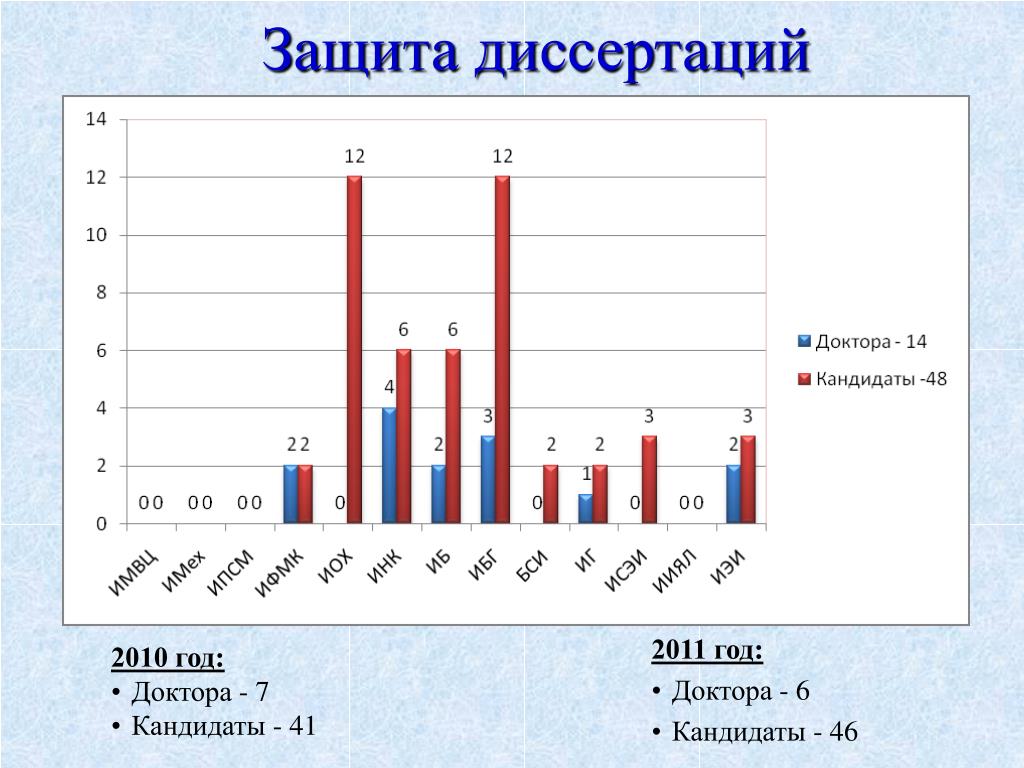 Защита диссертаций

14
12
10
8
6
4
2
0

0 0 0 0 0 0 2 2 0 12 4 6 2 6 3 12 0 2 1 2 0 3 0 0 2 3

ИМВЦ ИМех ИПСМ ИФМК ИОХ ИНК ИБ ИБГ БСИ ИГ ИСЭИ ИИЯЛ ИЭИ

Доктора - 14
Кандидаты -48

2010 год:
• Доктора - 7
• Кандидаты - 41

2011 год:
• Доктора - 6
• Кандидаты - 46